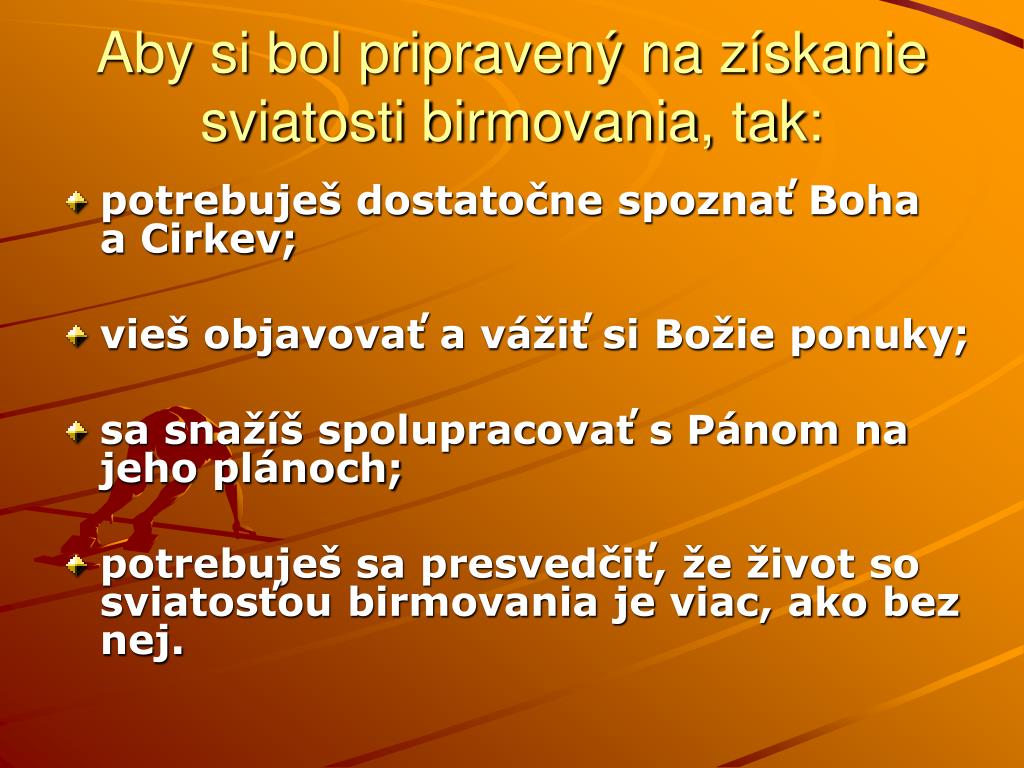 Aby si bol pripravený na získanie sviatosti birmovania, tak:

potrebuješ dostatočne spoznať Boha a Cirkev;

vieš objavovať a vážiť si Božie ponuky;

sa snažíš spolupracovať s Pánom na jeho plánoch;

potrebuješ sa presvedčiť, že život so sviatosťou birmovania je viac, ako bez nej.